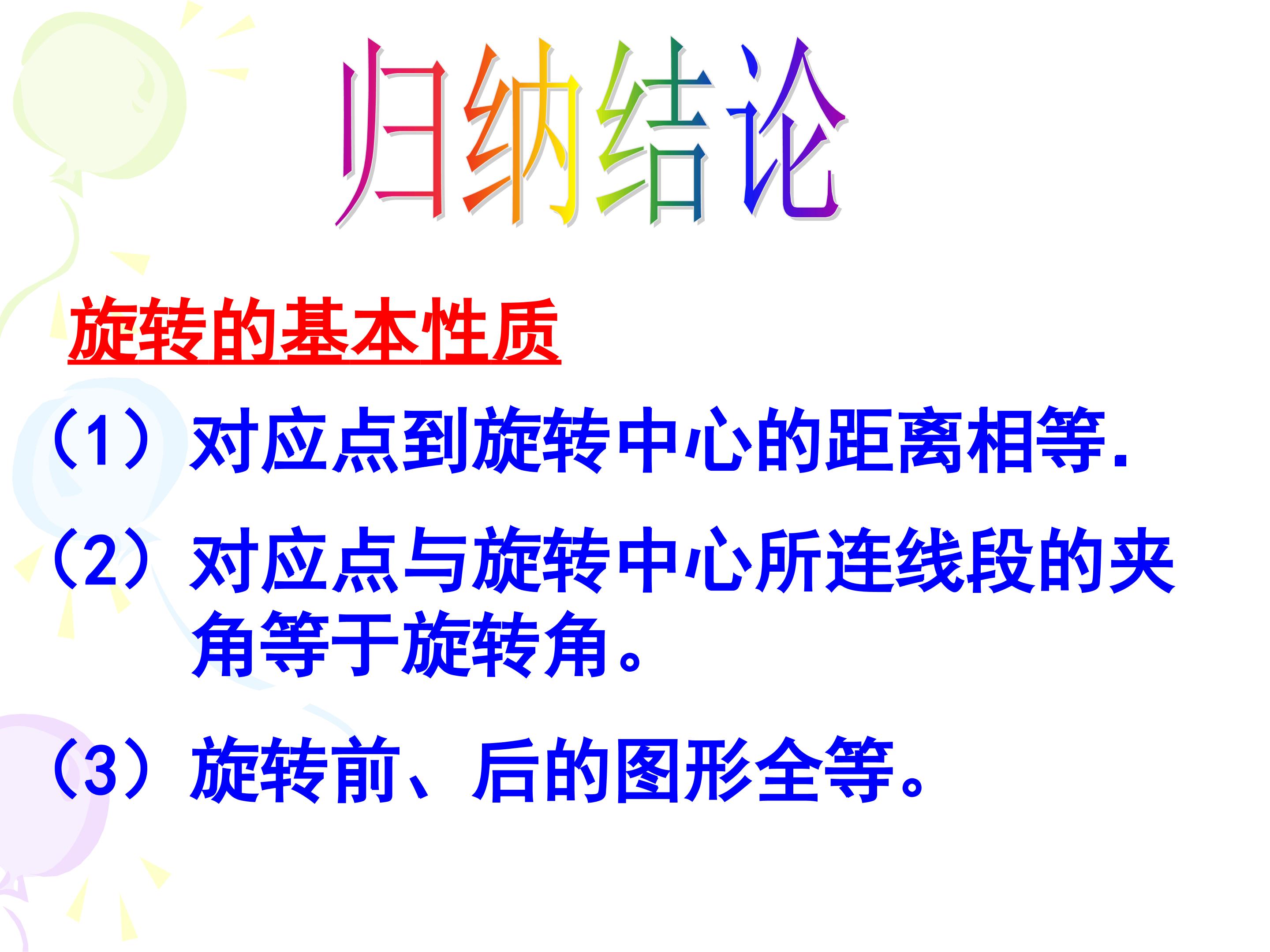 归纳结论

旋转的基本性质

（1）对应点到旋转中心的距离相等.

（2）对应点与旋转中心所连线段的夹角等于旋转角。

（3）旋转前、后的图形全等。